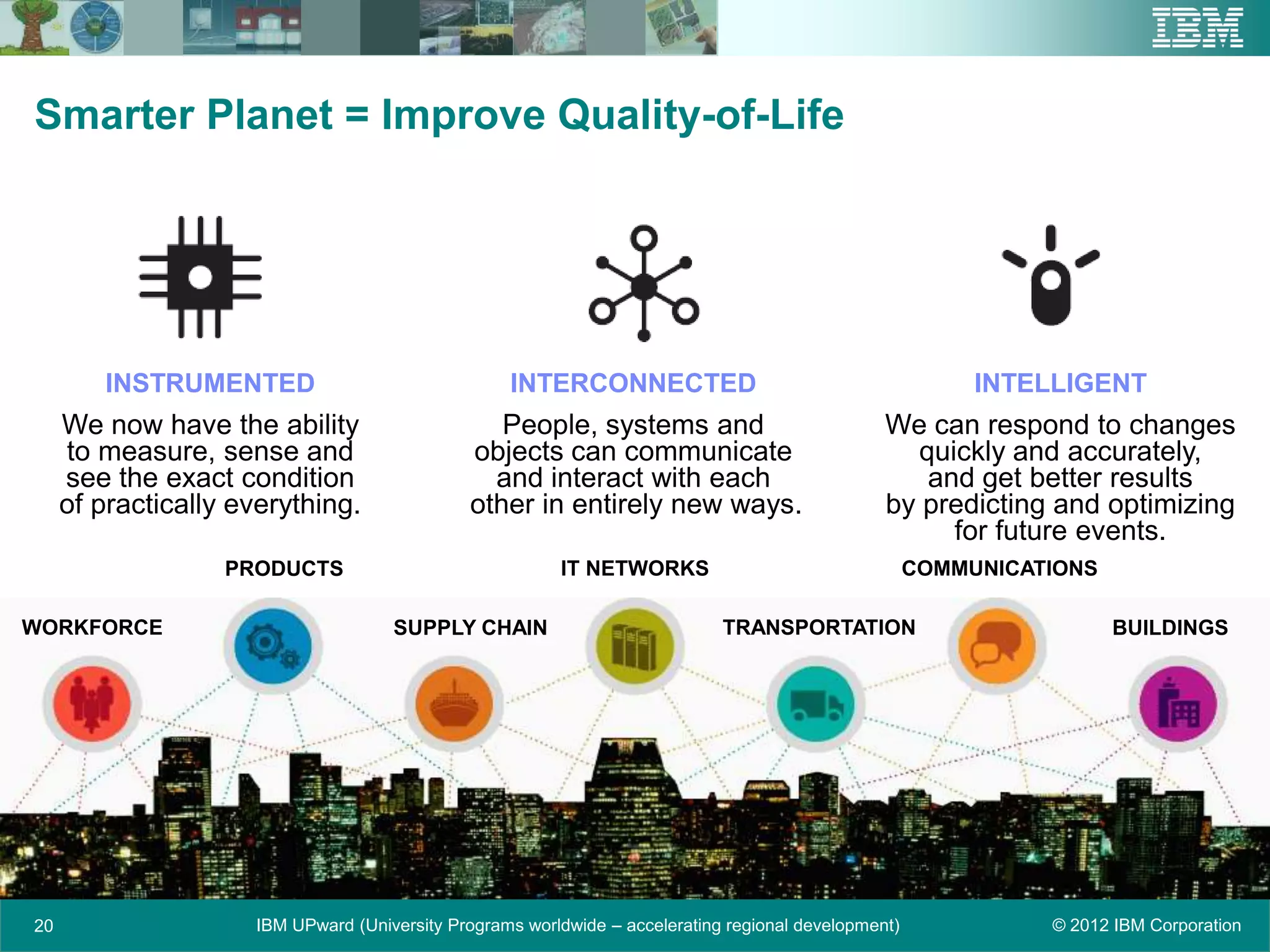 IBM

Smarter Planet = Improve Quality-of-Life

INSTRUMENTED
We now have the ability to measure, sense and see the exact condition of practically everything.

INTERCONNECTED
People, systems and objects can communicate and interact with each other in entirely new ways.

INTELLIGENT
We can respond to changes quickly and accurately, and get better results by predicting and optimizing for future events.

PRODUCTS
IT NETWORKS
COMMUNICATIONS
WORKFORCE
SUPPLY CHAIN
TRANSPORTATION
BUILDINGS

20
IBM UPward (University Programs worldwide – accelerating regional development)
© 2012 IBM Corporation